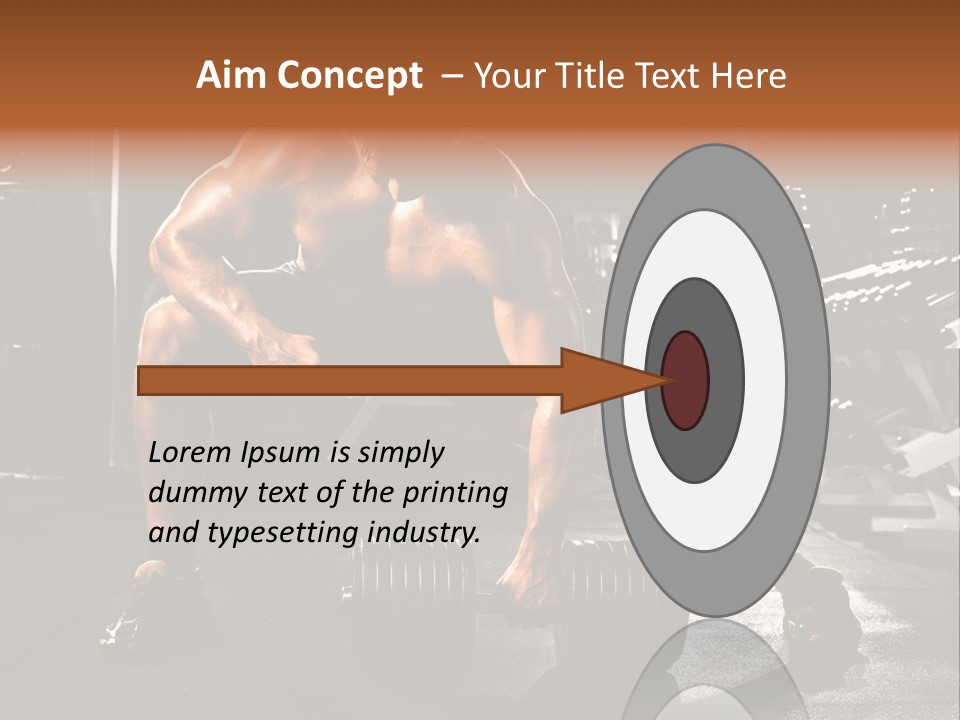 Aim Concept – Your Title Text Here

Lorem Ipsum is simply dummy text of the printing and typesetting industry.